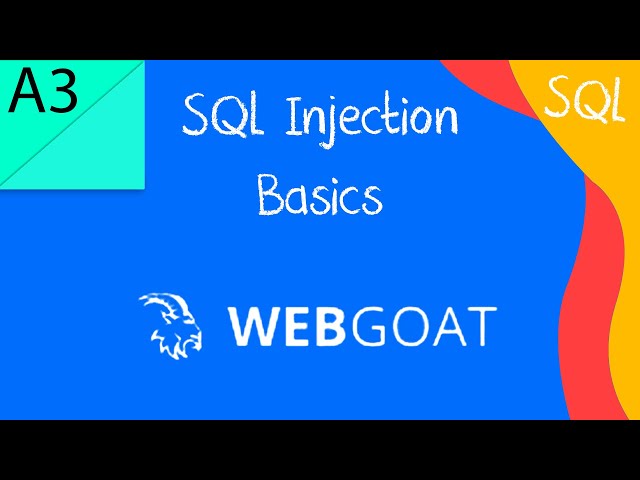 A3

SQL Injection Basics

SQL

WEBGOAT